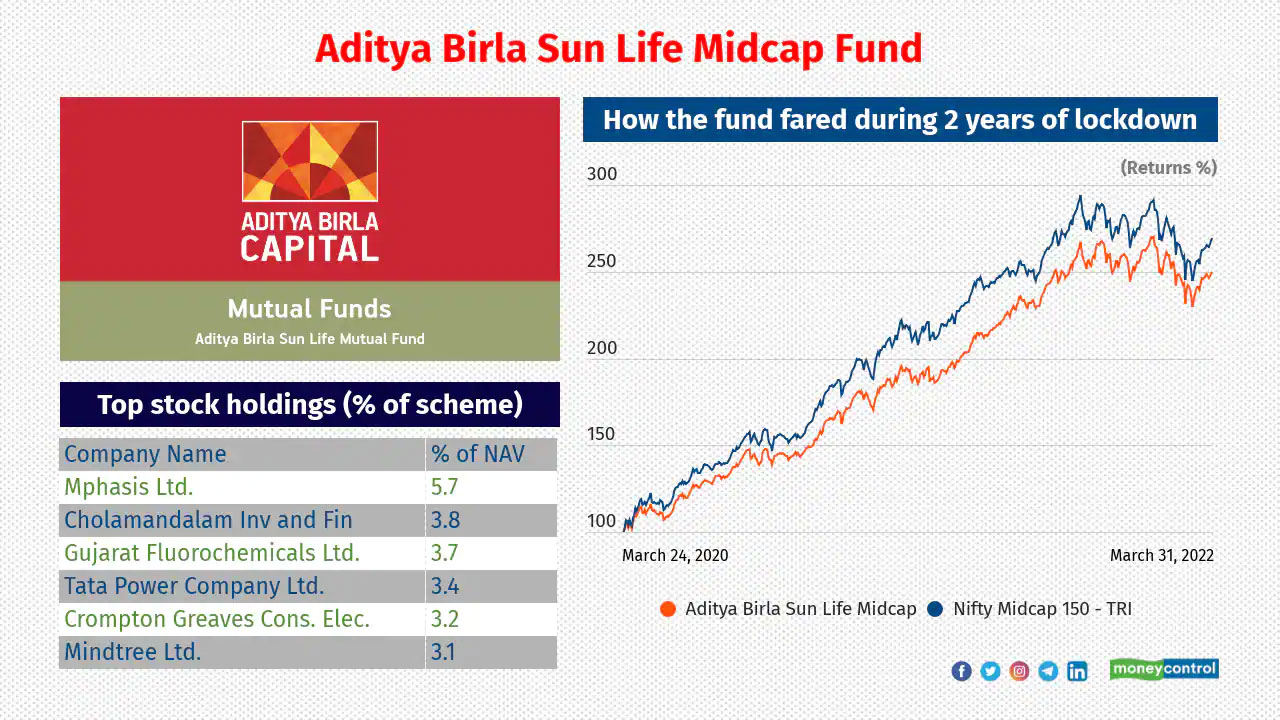 Aditya Birla Sun Life Midcap Fund

ADITYA BIRLA CAPITAL

Mutual Funds
Aditya Birla Sun Life Mutual Fund

Top stock holdings (% of scheme)

| Company Name | % of NAV |
|---|---|
| Mphasis Ltd. | 5.7 |
| Cholamandalam Inv and Fin | 3.8 |
| Gujarat Fluorochemicals Ltd. | 3.7 |
| Tata Power Company Ltd. | 3.4 |
| Crompton Greaves Cons. Elec. | 3.2 |
| Mindtree Ltd. | 3.1 |

How the fund fared during 2 years of lockdown

(Returns %)

300
250
200
150
100

March 24, 2020
March 31, 2022

Aditya Birla Sun Life Midcap
Nifty Midcap 150 - TRI

moneycontrol